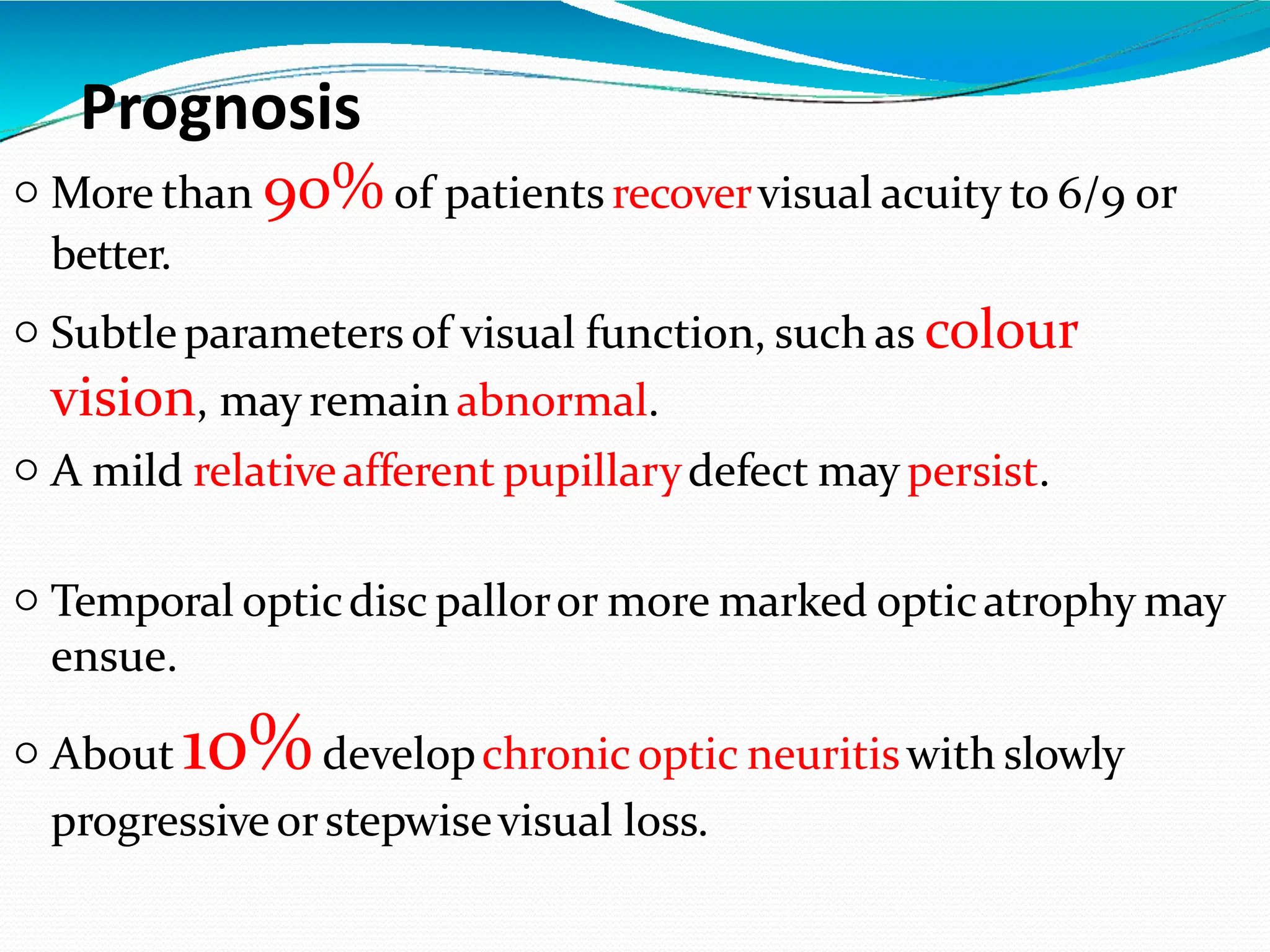 Prognosis

○ More than 90% of patients recover visual acuity to 6/9 or better.

○ Subtle parameters of visual function, such as colour vision, may remain abnormal.

○ A mild relative afferent pupillary defect may persist.

○ Temporal optic disc pallor or more marked optic atrophy may ensue.

○ About 10% develop chronic optic neuritis with slowly progressive or stepwise visual loss.